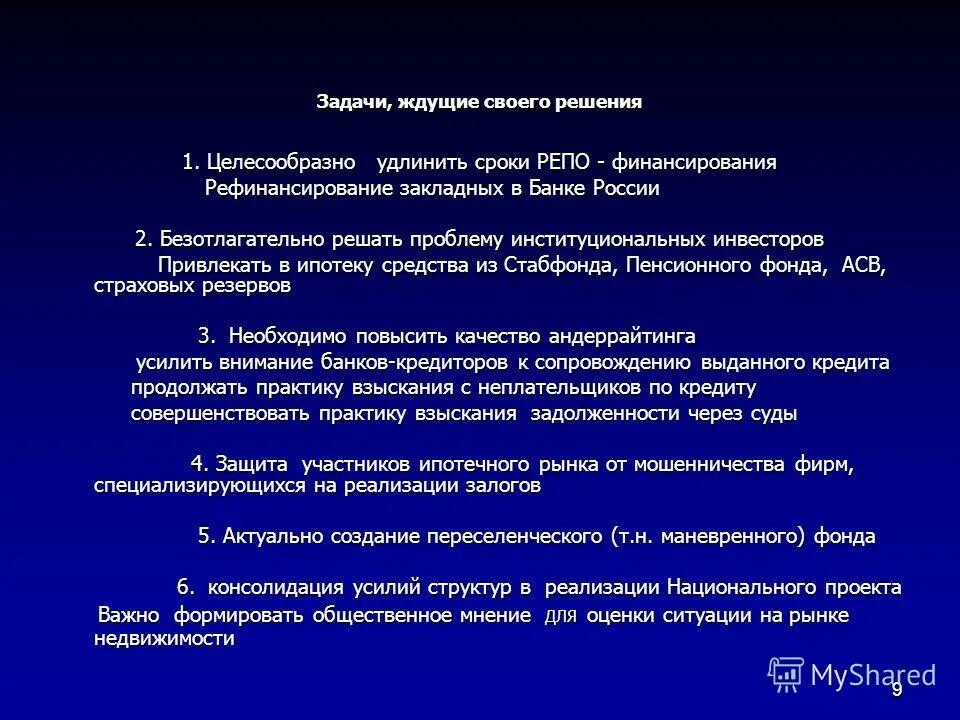 Задачи, ждущие своего решения

1. Целесообразно удлинить сроки РЕПО - финансирования Рефинансирование закладных в Банке России

2. Безотлагательно решать проблему институциональных инвесторов Привлекать в ипотеку средства из Стабфонда, Пенсионного фонда, АСВ, страховых резервов

3. Необходимо повысить качество андеррайтинга
усилить внимание банков-кредиторов к сопровождению выданного кредита
продолжать практику взыскания с неплательщиков по кредиту
совершенствовать практику взыскания задолженности через суды

4. Защита участников ипотечного рынка от мошенничества фирм, специализирующихся на реализации залогов

5. Актуально создание переселенческого (т.н. маневренного) фонда

6. консолидация усилий структур в реализации Национального проекта
Важно формировать общественное мнение для оценки ситуации на рынке недвижимости

MyShared

9